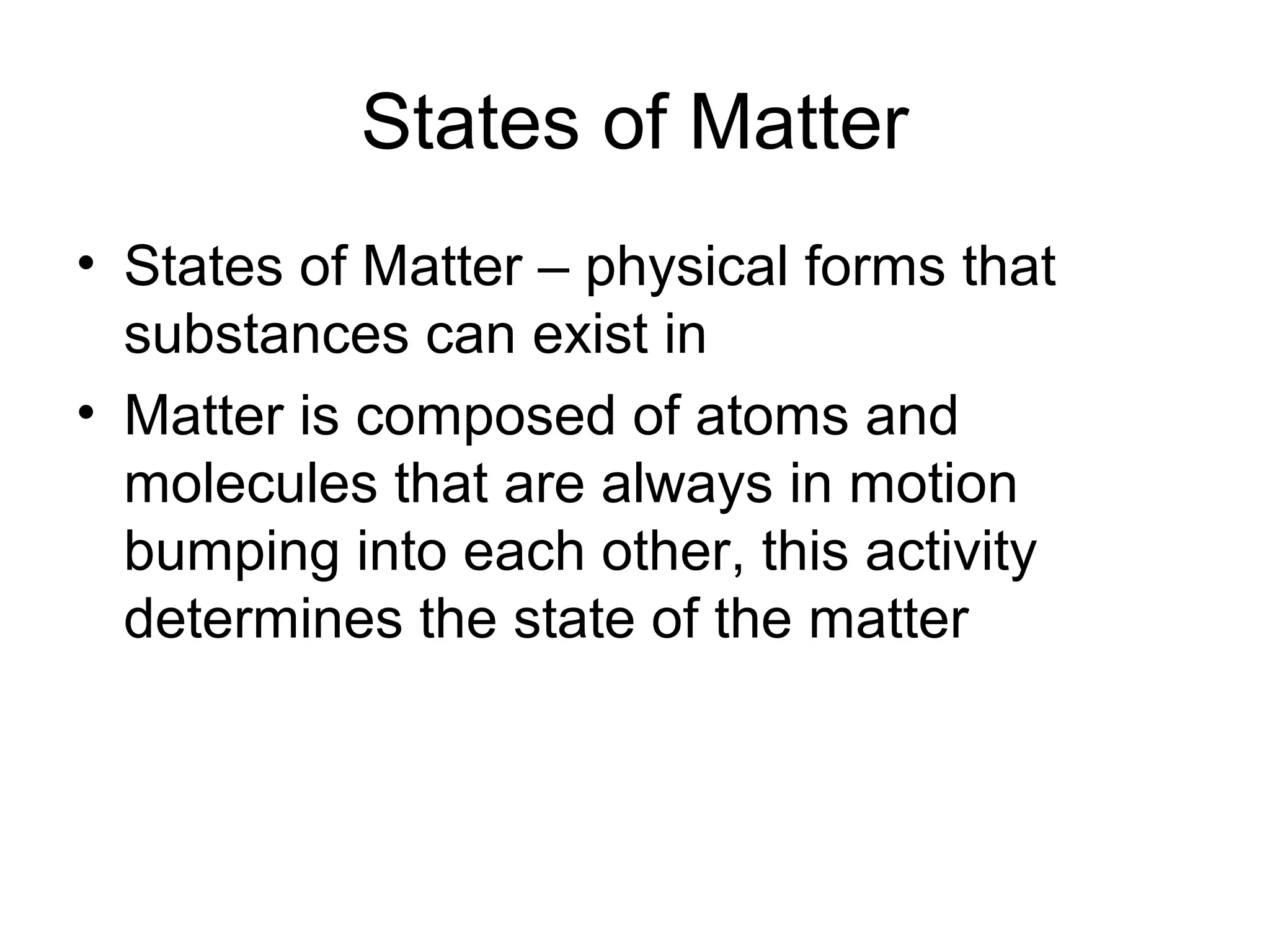 States of Matter

• States of Matter – physical forms that substances can exist in

• Matter is composed of atoms and molecules that are always in motion bumping into each other, this activity determines the state of the matter